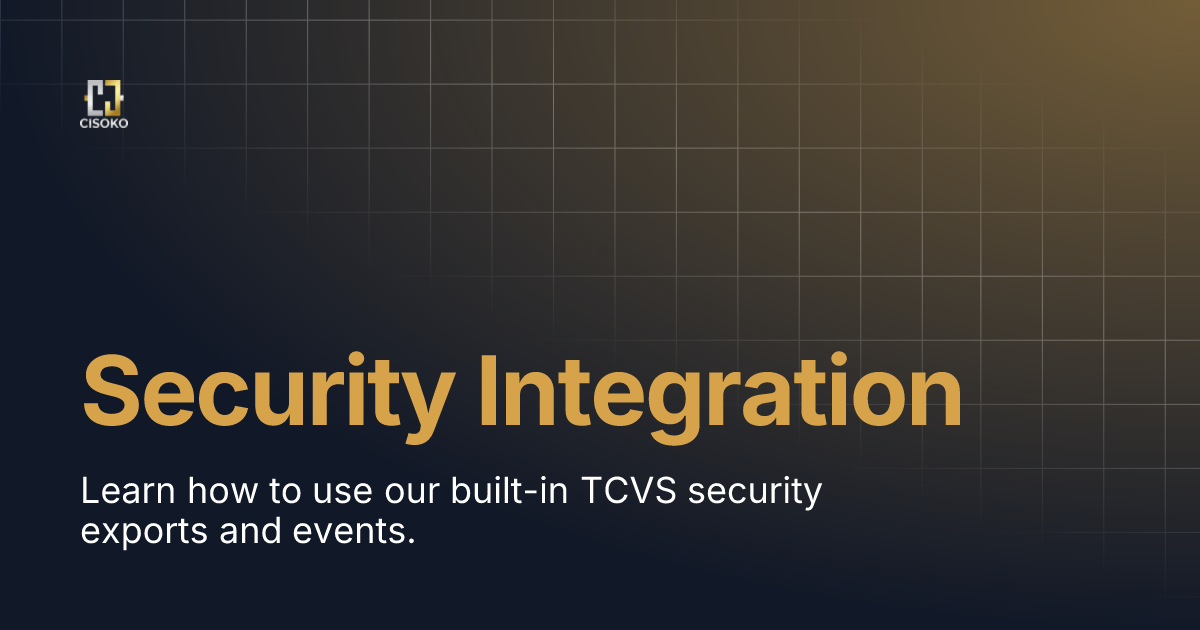 CISOKO

Security Integration

Learn how to use our built-in TCVS security exports and events.